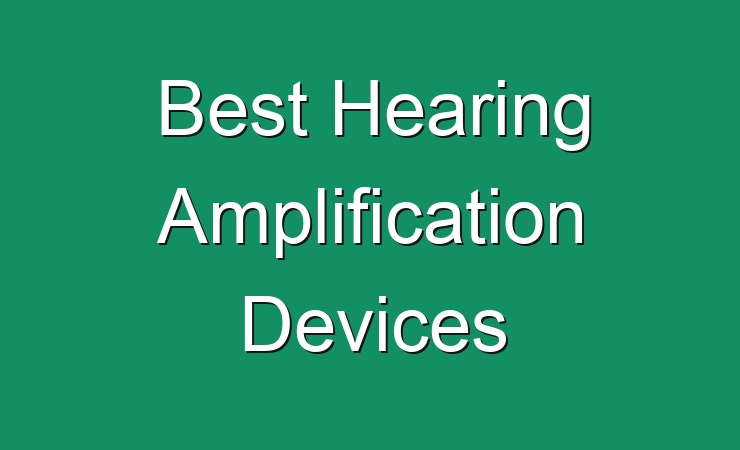 Best Hearing Amplification Devices